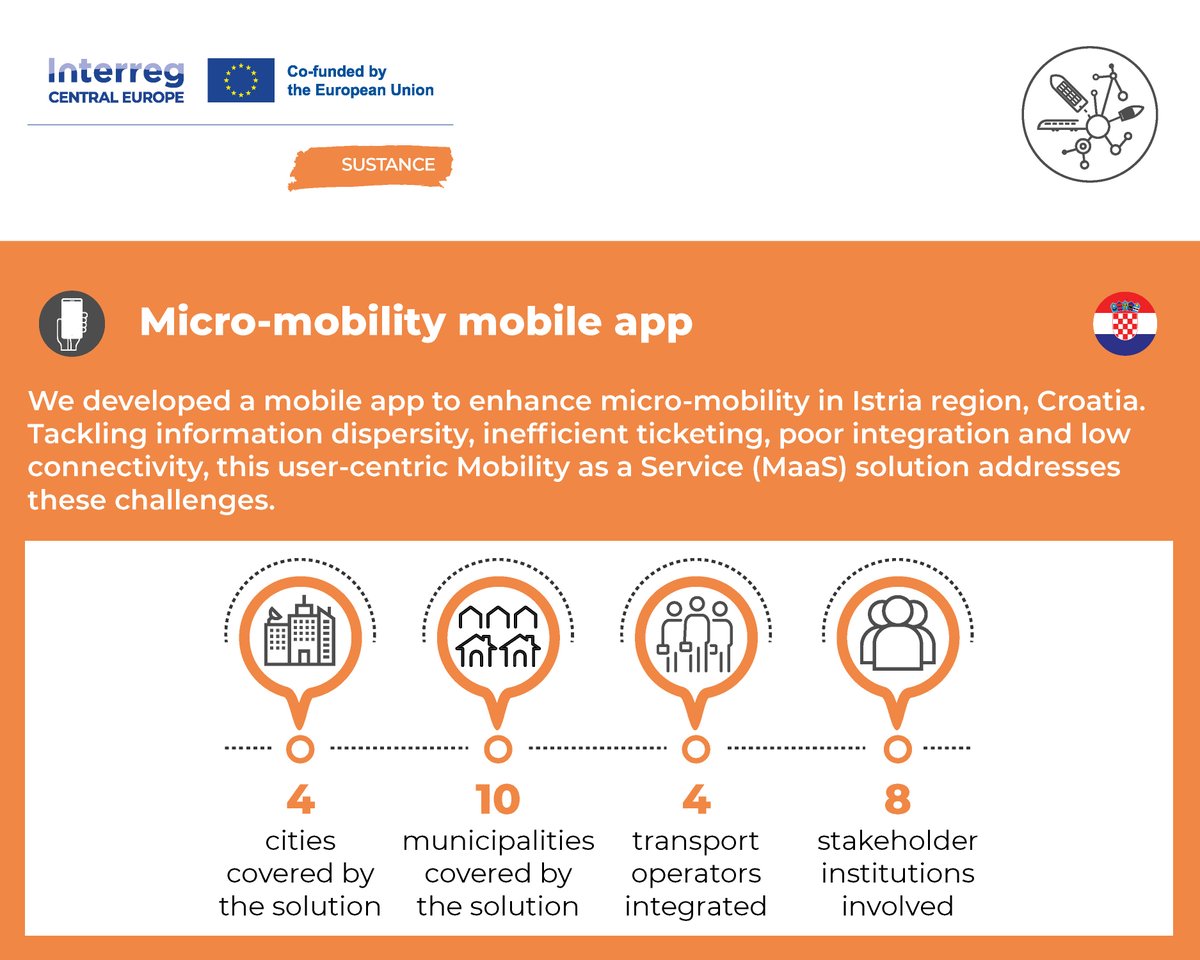 Interreg
CENTRAL EUROPE

Co-funded by the European Union

SUSTANCE

Micro-mobility mobile app

We developed a mobile app to enhance micro-mobility in Istria region, Croatia. Tackling information dispersity, inefficient ticketing, poor integration and low connectivity, this user-centric Mobility as a Service (MaaS) solution addresses these challenges.

4
cities covered by the solution

10
municipalities covered by the solution

4
transport operators integrated

8
stakeholder institutions involved